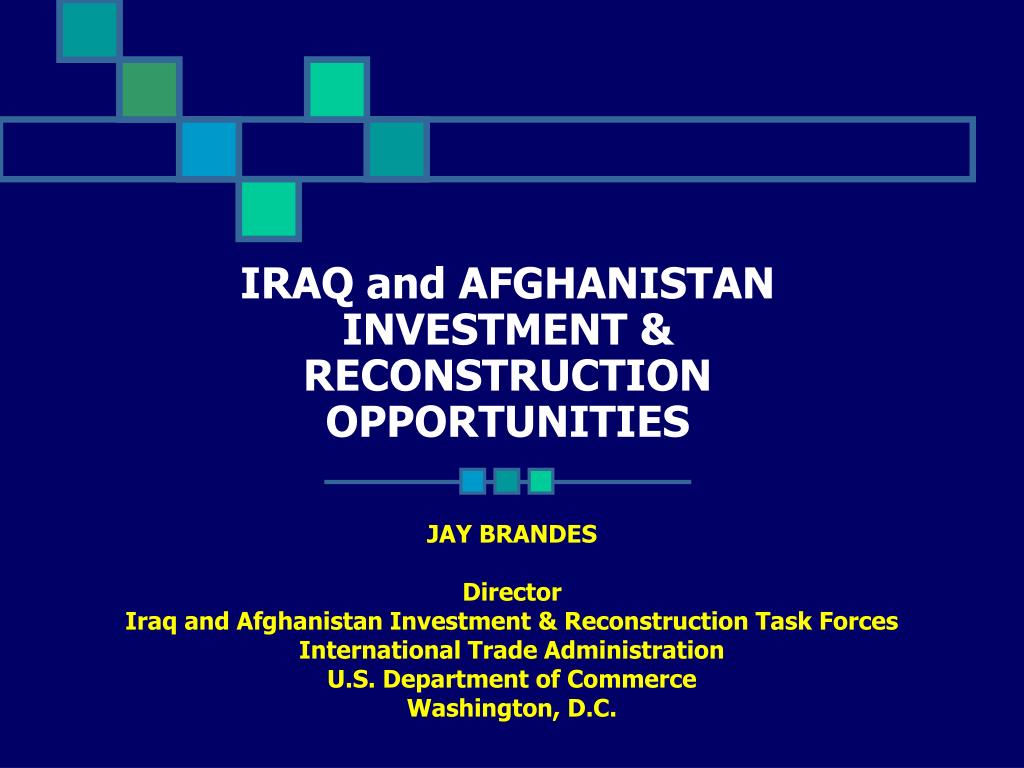 IRAQ and AFGHANISTAN INVESTMENT & RECONSTRUCTION OPPORTUNITIES

JAY BRANDES

Director
Iraq and Afghanistan Investment & Reconstruction Task Forces
International Trade Administration
U.S. Department of Commerce
Washington, D.C.